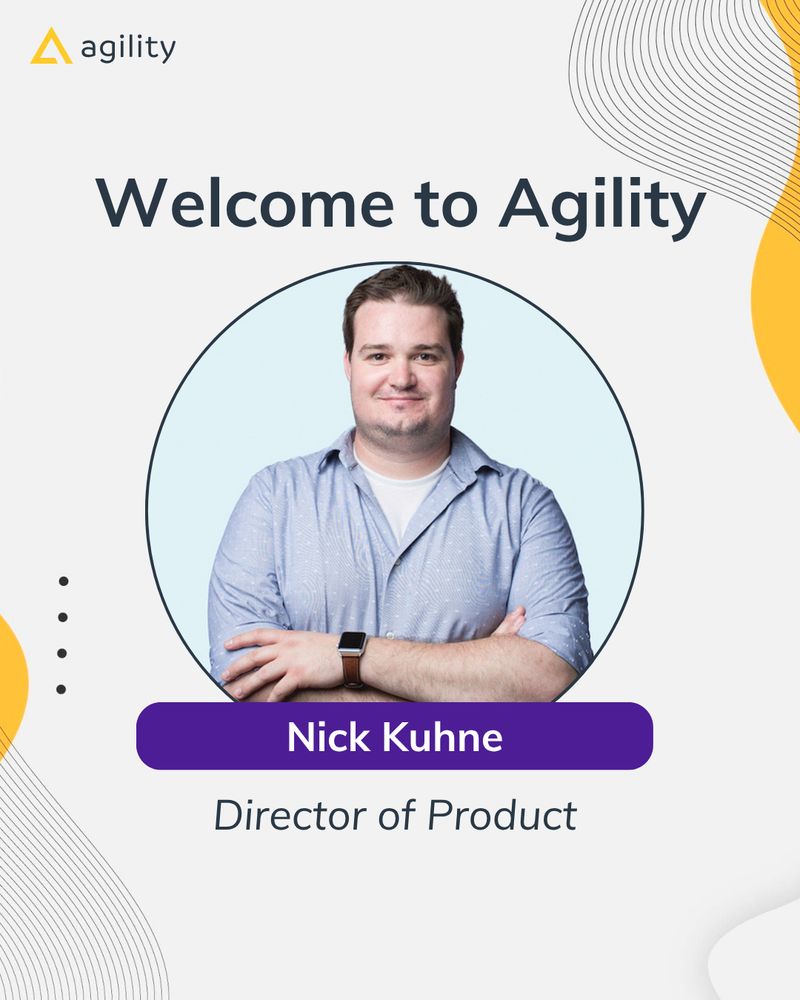 agility

Welcome to Agility

Nick Kuhne

Director of Product